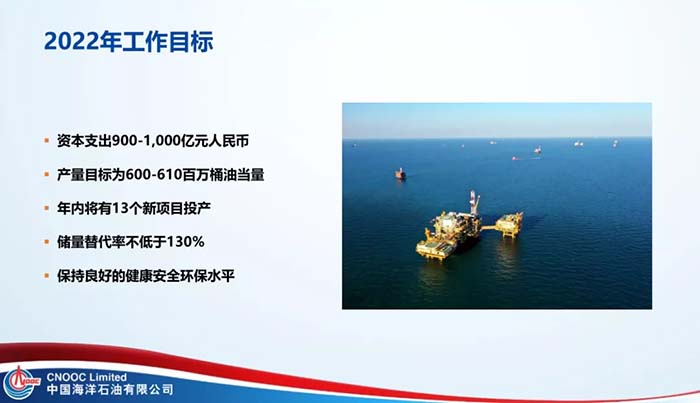 2022年工作目标

▪ 资本支出900-1,000亿元人民币

▪ 产量目标为600-610百万桶油当量

▪ 年内将有13个新项目投产

▪ 储量替代率不低于130%

▪ 保持良好的健康安全环保水平

CNOOC

CNOOC Limited
中国海洋石油有限公司